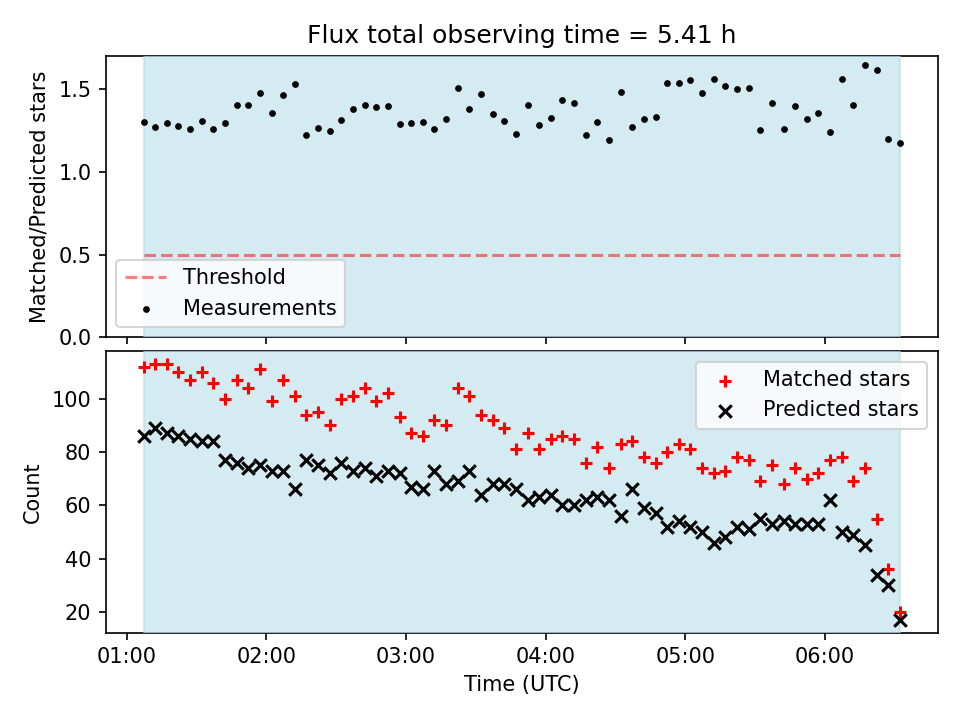 Flux total observing time = 5.41 h

Matched/Predicted stars

1.5
1.0
0.5
0.0

Threshold
Measurements

Count

100
80
60
40
20

Matched stars
Predicted stars

01:00 02:00 03:00 04:00 05:00 06:00

Time (UTC)